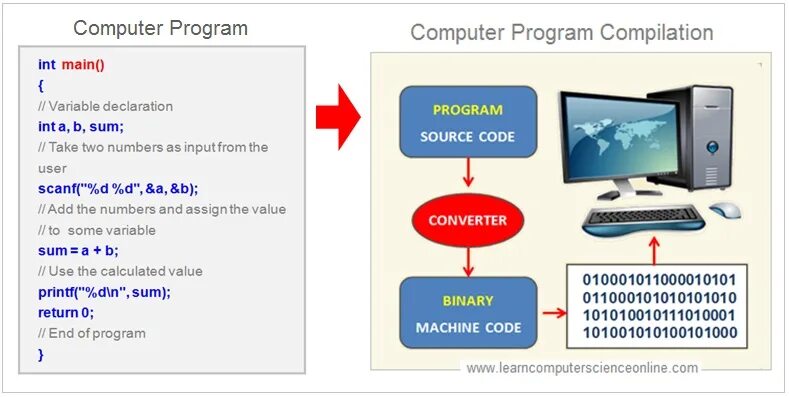 Computer Program

int main()
{
// Variable declaration
int a, b, sum;
// Take two numbers as input from the user
scanf("%d %d", &a, &b);
// Add the numbers and assign the value
// to some variable
sum = a + b;
// Use the calculated value
printf("%d\n", sum);
return 0;
// End of program
}

Computer Program Compilation

PROGRAM
SOURCE CODE

CONVERTER

BINARY
MACHINE CODE

010001011000010101
011000101010101010
101010010111010001
101001010100101000

www.learncomputerscienceonline.com